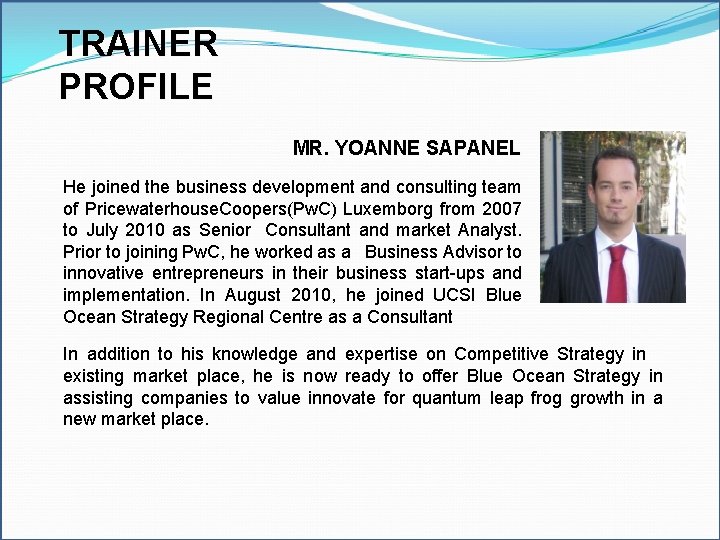 TRAINER PROFILE

MR. YOANNE SAPANEL

He joined the business development and consulting team of PricewaterhouseCoopers(PwC) Luxemborg from 2007 to July 2010 as Senior Consultant and market Analyst. Prior to joining PwC, he worked as a Business Advisor to innovative entrepreneurs in their business start-ups and implementation. In August 2010, he joined UCSI Blue Ocean Strategy Regional Centre as a Consultant

In addition to his knowledge and expertise on Competitive Strategy in existing market place, he is now ready to offer Blue Ocean Strategy in assisting companies to value innovate for quantum leap frog growth in a new market place.